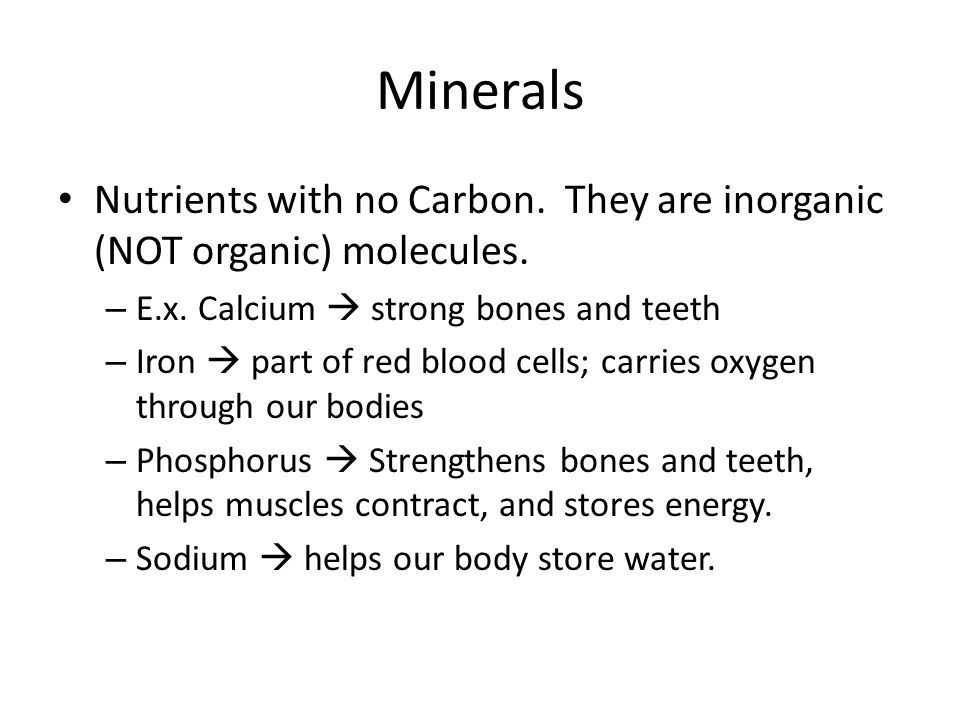 Minerals

• Nutrients with no Carbon. They are inorganic (NOT organic) molecules.
– E.x. Calcium → strong bones and teeth
– Iron → part of red blood cells; carries oxygen through our bodies
– Phosphorus → Strengthens bones and teeth, helps muscles contract, and stores energy.
– Sodium → helps our body store water.